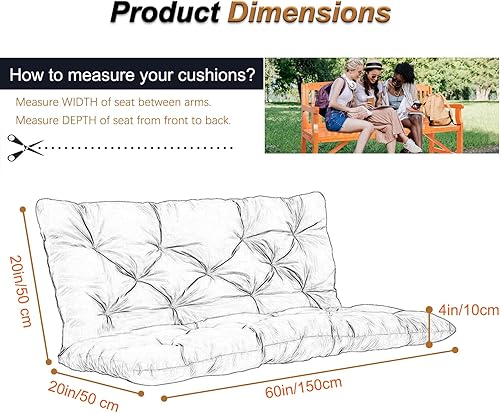 Product Dimensions

How to measure your cushions?

Measure WIDTH of seat between arms.

Measure DEPTH of seat from front to back.

20in/50 cm

4in/10cm

20in/50 cm

60in/150cm